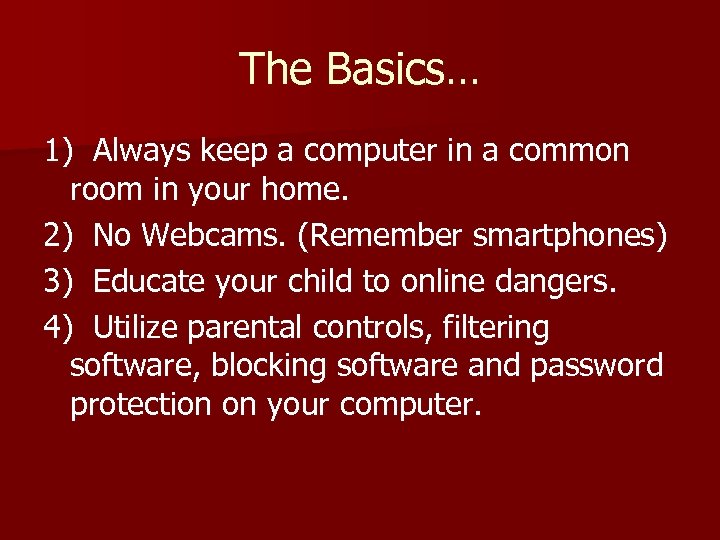 The Basics…

1) Always keep a computer in a common room in your home.

2) No Webcams. (Remember smartphones)

3) Educate your child to online dangers.

4) Utilize parental controls, filtering software, blocking software and password protection on your computer.